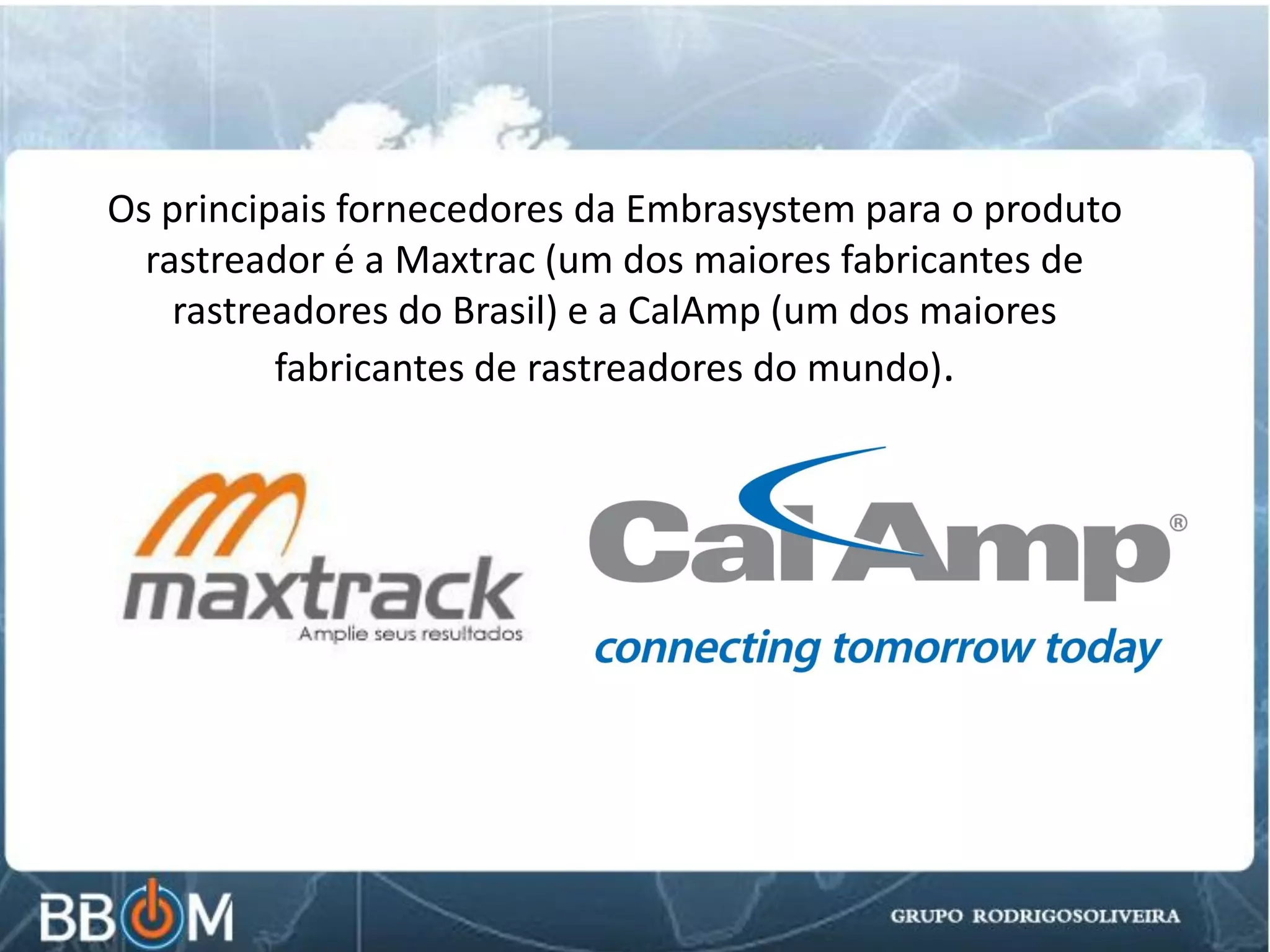 Os principais fornecedores da Embrasystem para o produto rastreador é a Maxtrac (um dos maiores fabricantes de rastreadores do Brasil) e a CalAmp (um dos maiores fabricantes de rastreadores do mundo).

maxtrack
Amplie seus resultados

CalAmp®
connecting tomorrow today

BBOM

GRUPO RODRIGOSOLIVEIRA